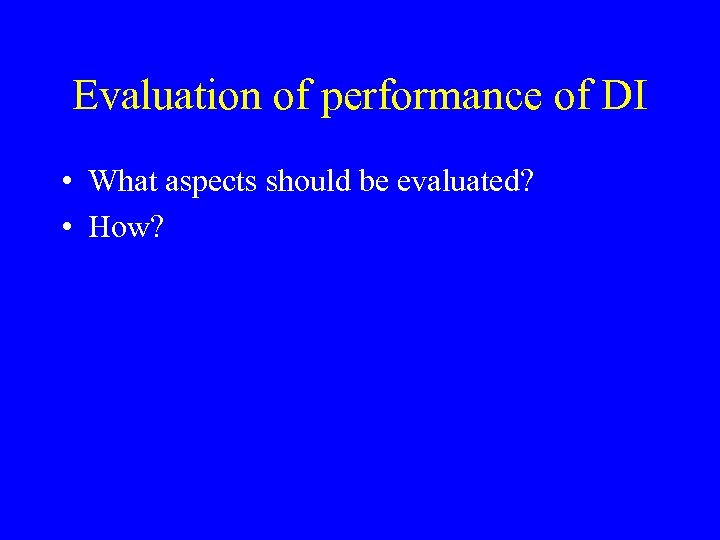 Evaluation of performance of DI

• What aspects should be evaluated?
• How?